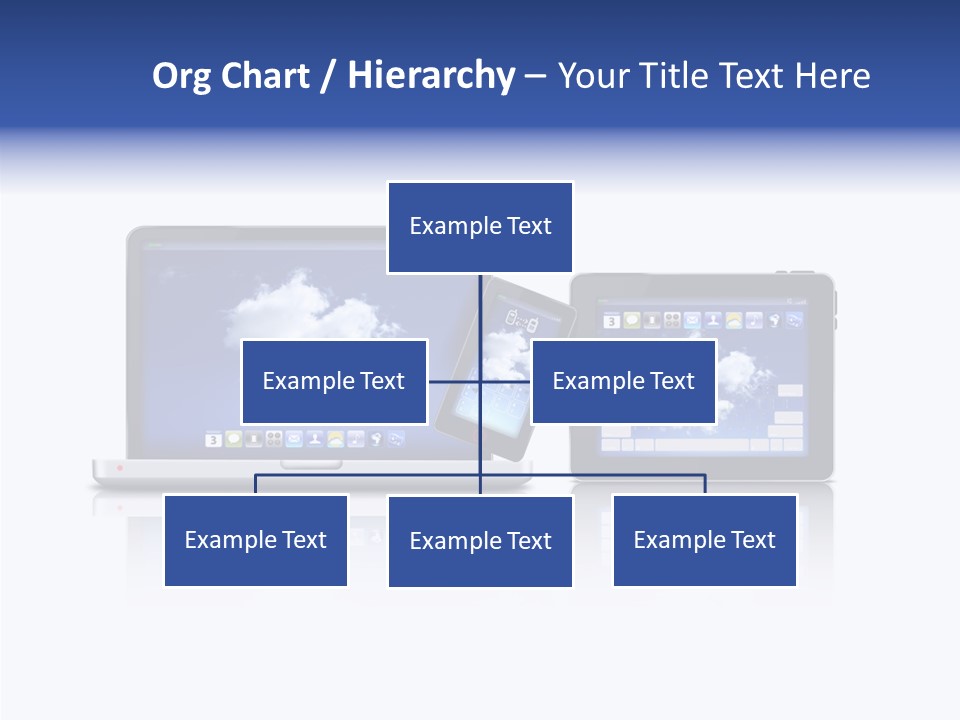 Org Chart / Hierarchy – Your Title Text Here

Example Text

Example Text

Example Text

Example Text

Example Text

Example Text